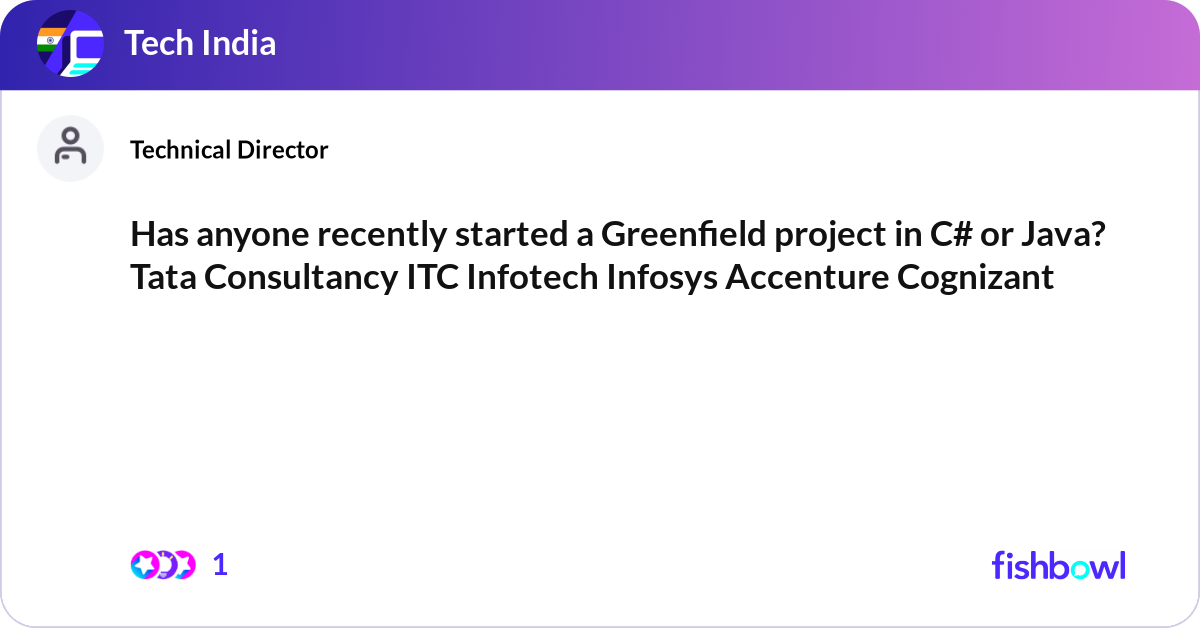 Tech India

Technical Director

Has anyone recently started a Greenfield project in C# or Java? Tata Consultancy ITC Infotech Infosys Accenture Cognizant

1

fishbowl